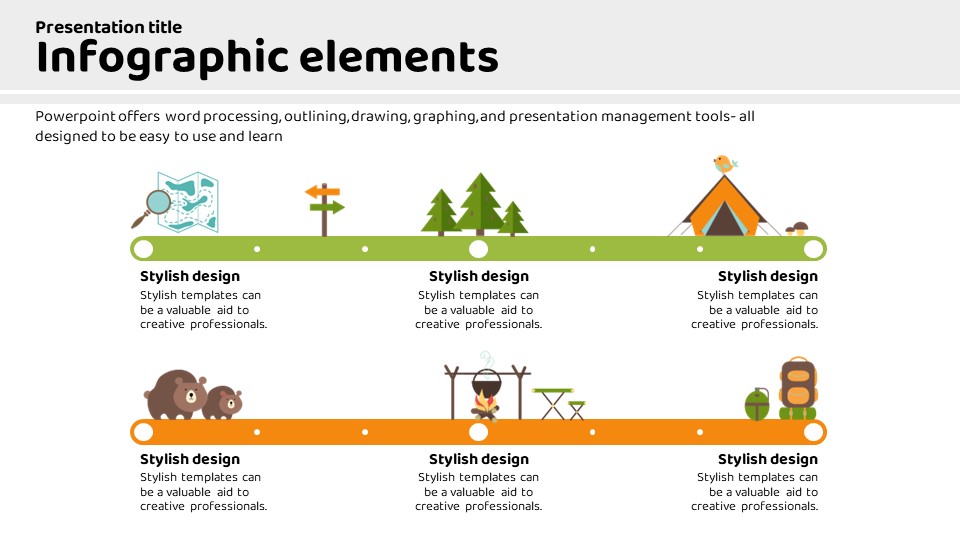 Presentation title
Infographic elements

Powerpoint offers word processing, outlining, drawing, graphing, and presentation management tools- all designed to be easy to use and learn

Stylish design
Stylish templates can be a valuable aid to creative professionals.

Stylish design
Stylish templates can be a valuable aid to creative professionals.

Stylish design
Stylish templates can be a valuable aid to creative professionals.

Stylish design
Stylish templates can be a valuable aid to creative professionals.

Stylish design
Stylish templates can be a valuable aid to creative professionals.

Stylish design
Stylish templates can be a valuable aid to creative professionals.